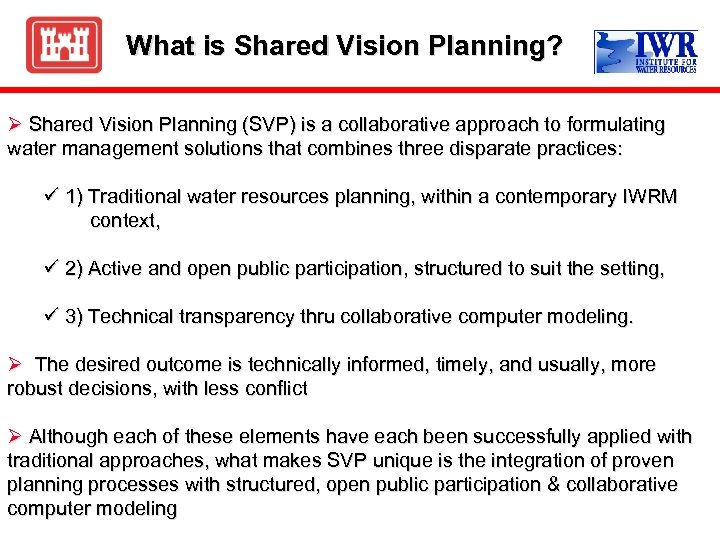 What is Shared Vision Planning?

IWR
INSTITUTE FOR WATER RESOURCES

➢ Shared Vision Planning (SVP) is a collaborative approach to formulating water management solutions that combines three disparate practices:

✓ 1) Traditional water resources planning, within a contemporary IWRM context,

✓ 2) Active and open public participation, structured to suit the setting,

✓ 3) Technical transparency thru collaborative computer modeling.

➢ The desired outcome is technically informed, timely, and usually, more robust decisions, with less conflict

➢ Although each of these elements have each been successfully applied with traditional approaches, what makes SVP unique is the integration of proven planning processes with structured, open public participation & collaborative computer modeling